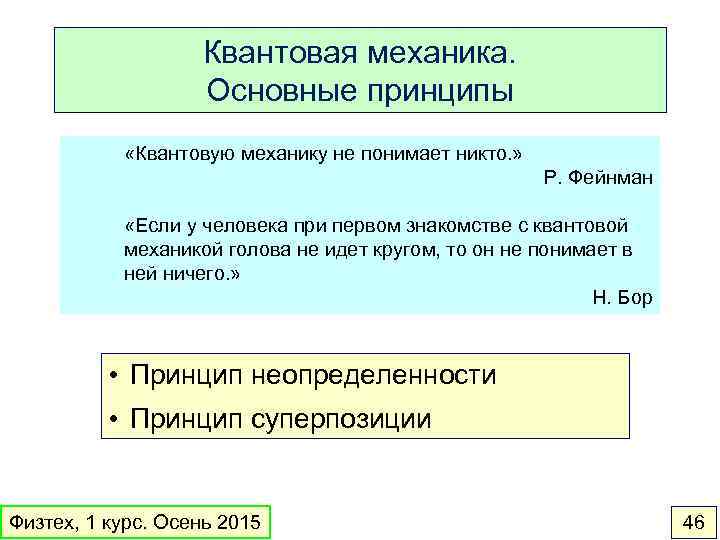 Квантовая механика.
Основные принципы

«Квантовую механику не понимает никто.»
Р. Фейнман

«Если у человека при первом знакомстве с квантовой механикой голова не идет кругом, то он не понимает в ней ничего.»
Н. Бор

• Принцип неопределенности
• Принцип суперпозиции

Физтех, 1 курс. Осень 2015

46